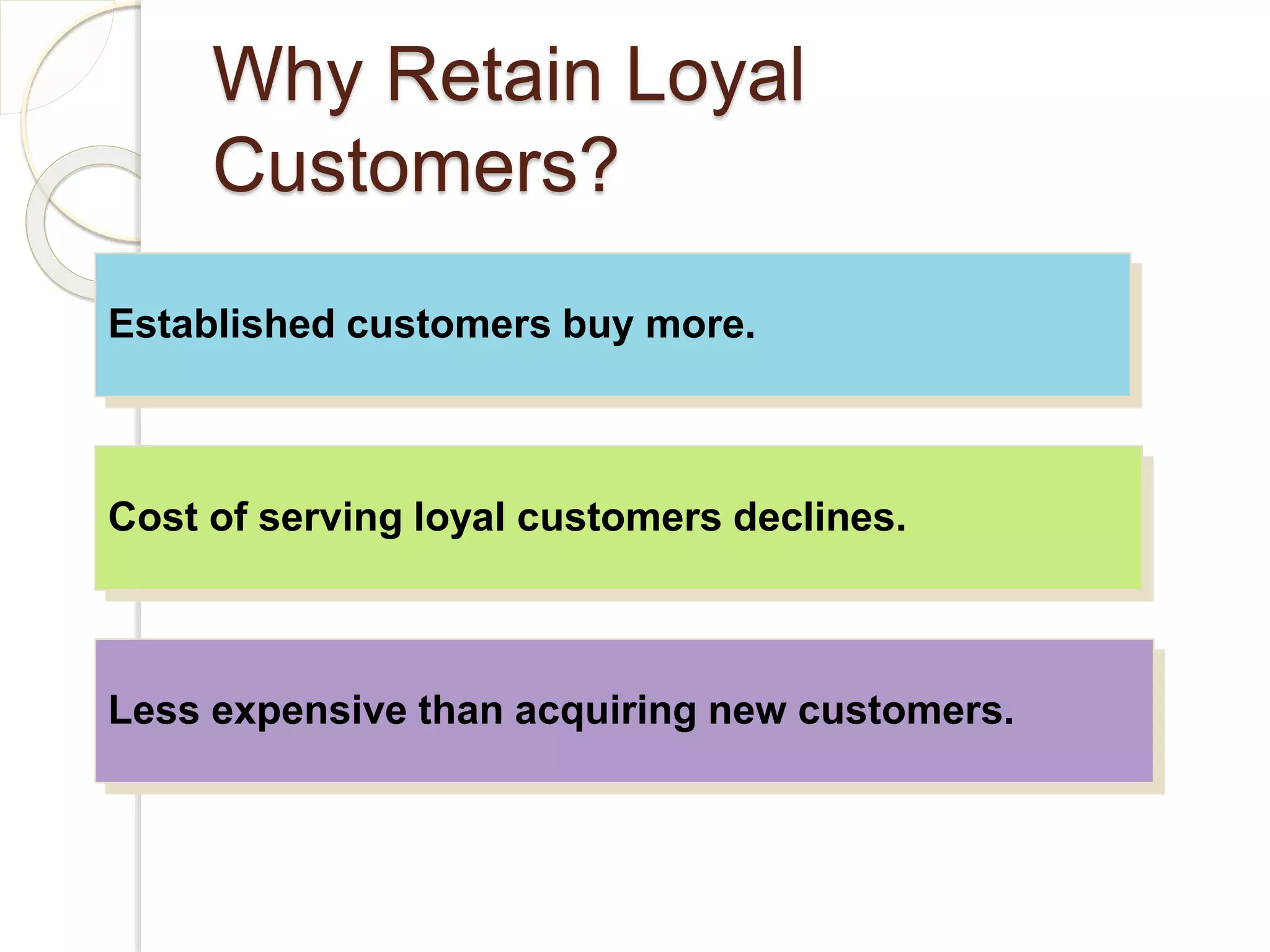 Why Retain Loyal Customers?

Established customers buy more.

Cost of serving loyal customers declines.

Less expensive than acquiring new customers.